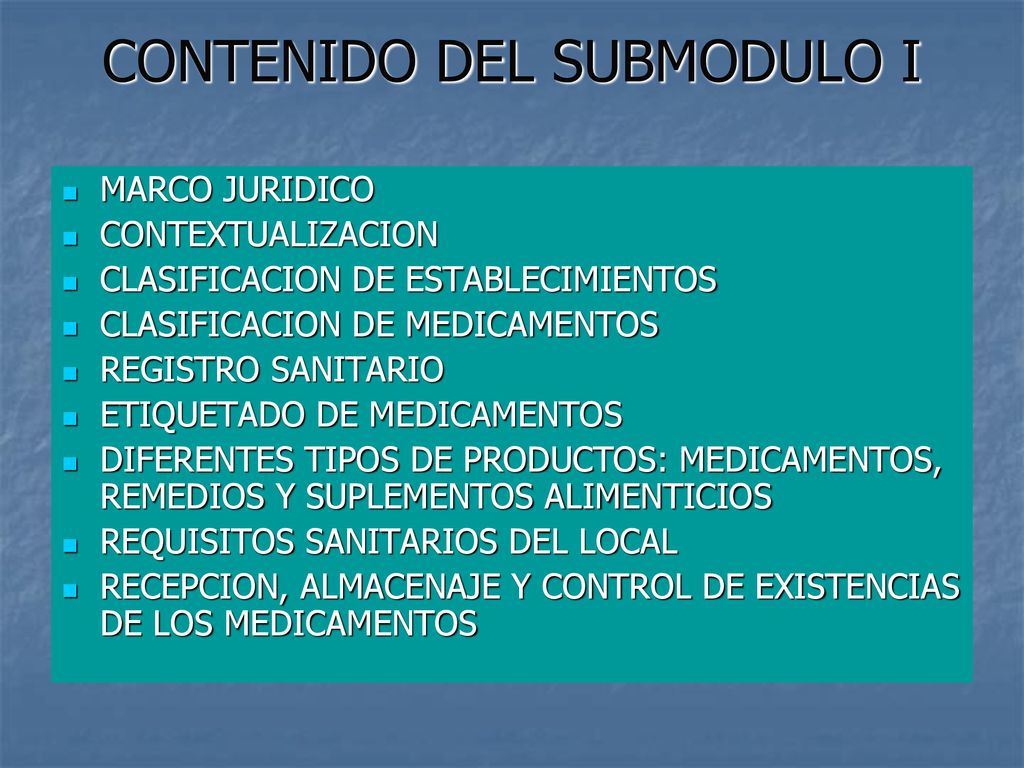 CONTENIDO DEL SUBMODULO I

- MARCO JURIDICO
- CONTEXTUALIZACION
- CLASIFICACION DE ESTABLECIMIENTOS
- CLASIFICACION DE MEDICAMENTOS
- REGISTRO SANITARIO
- ETIQUETADO DE MEDICAMENTOS
- DIFERENTES TIPOS DE PRODUCTOS: MEDICAMENTOS, REMEDIOS Y SUPLEMENTOS ALIMENTICIOS
- REQUISITOS SANITARIOS DEL LOCAL
- RECEPCION, ALMACENAJE Y CONTROL DE EXISTENCIAS DE LOS MEDICAMENTOS